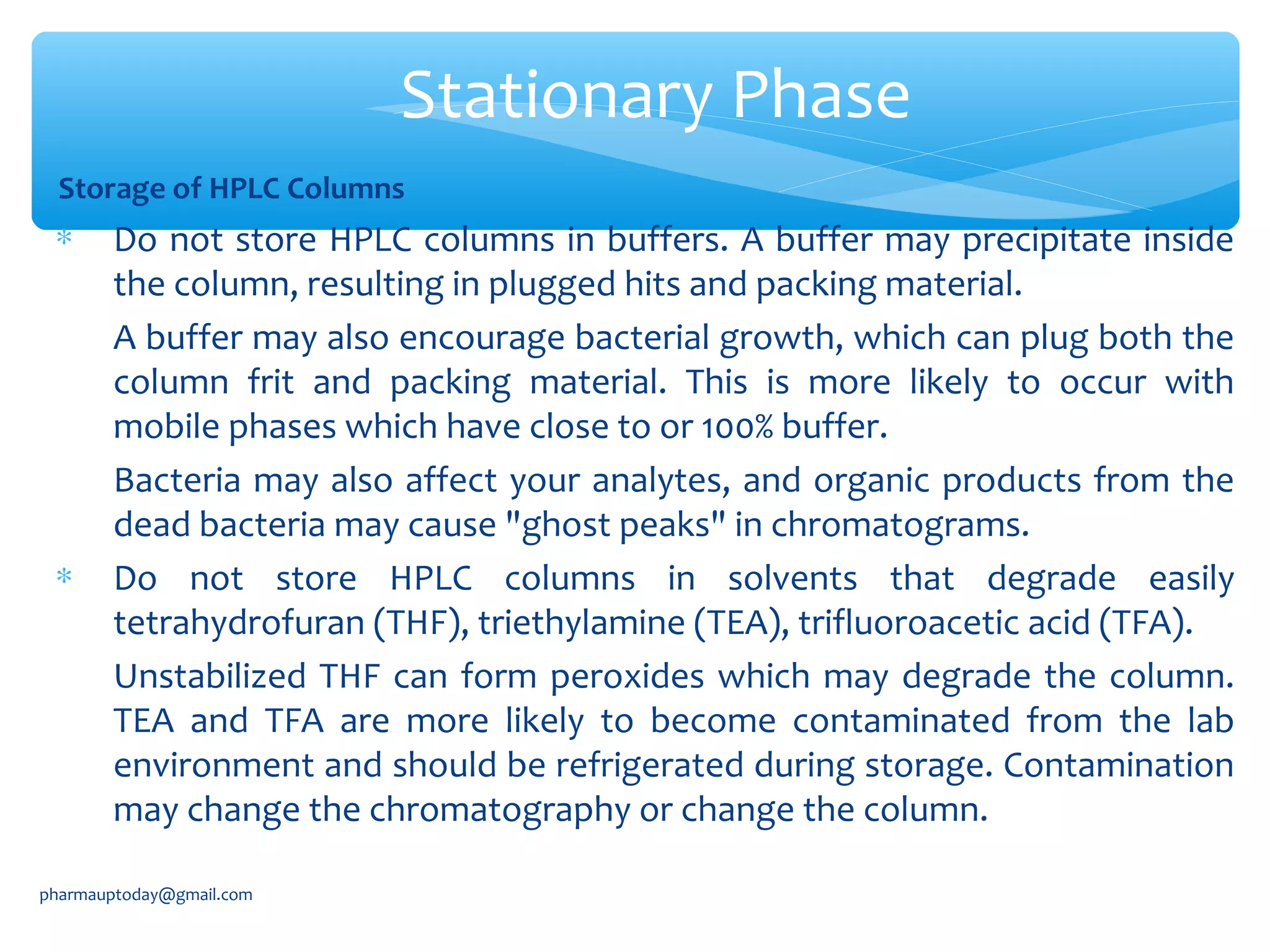 Stationary Phase

Storage of HPLC Columns

* Do not store HPLC columns in buffers. A buffer may precipitate inside the column, resulting in plugged hits and packing material.

A buffer may also encourage bacterial growth, which can plug both the column frit and packing material. This is more likely to occur with mobile phases which have close to or 100% buffer.

Bacteria may also affect your analytes, and organic products from the dead bacteria may cause "ghost peaks" in chromatograms.

* Do not store HPLC columns in solvents that degrade easily tetrahydrofuran (THF), triethylamine (TEA), trifluoroacetic acid (TFA).

Unstabilized THF can form peroxides which may degrade the column. TEA and TFA are more likely to become contaminated from the lab environment and should be refrigerated during storage. Contamination may change the chromatography or change the column.

pharmauptoday@gmail.com